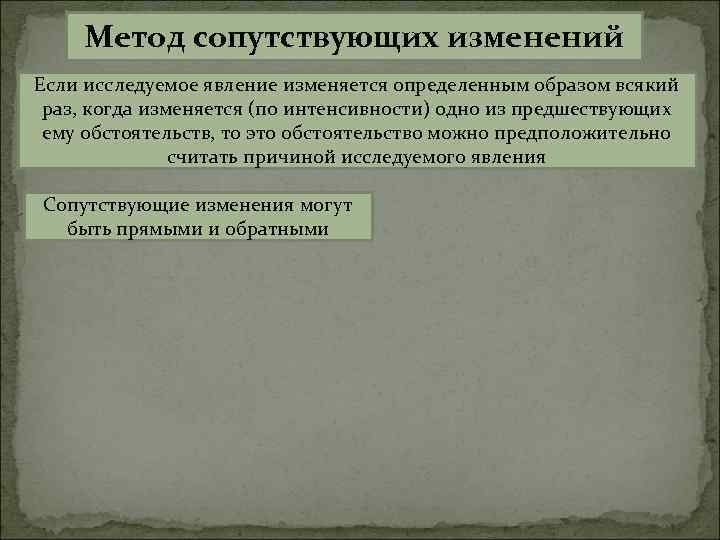 Метод сопутствующих изменений

Если исследуемое явление изменяется определенным образом всякий раз, когда изменяется (по интенсивности) одно из предшествующих ему обстоятельств, то это обстоятельство можно предположительно считать причиной исследуемого явления

Сопутствующие изменения могут быть прямыми и обратными